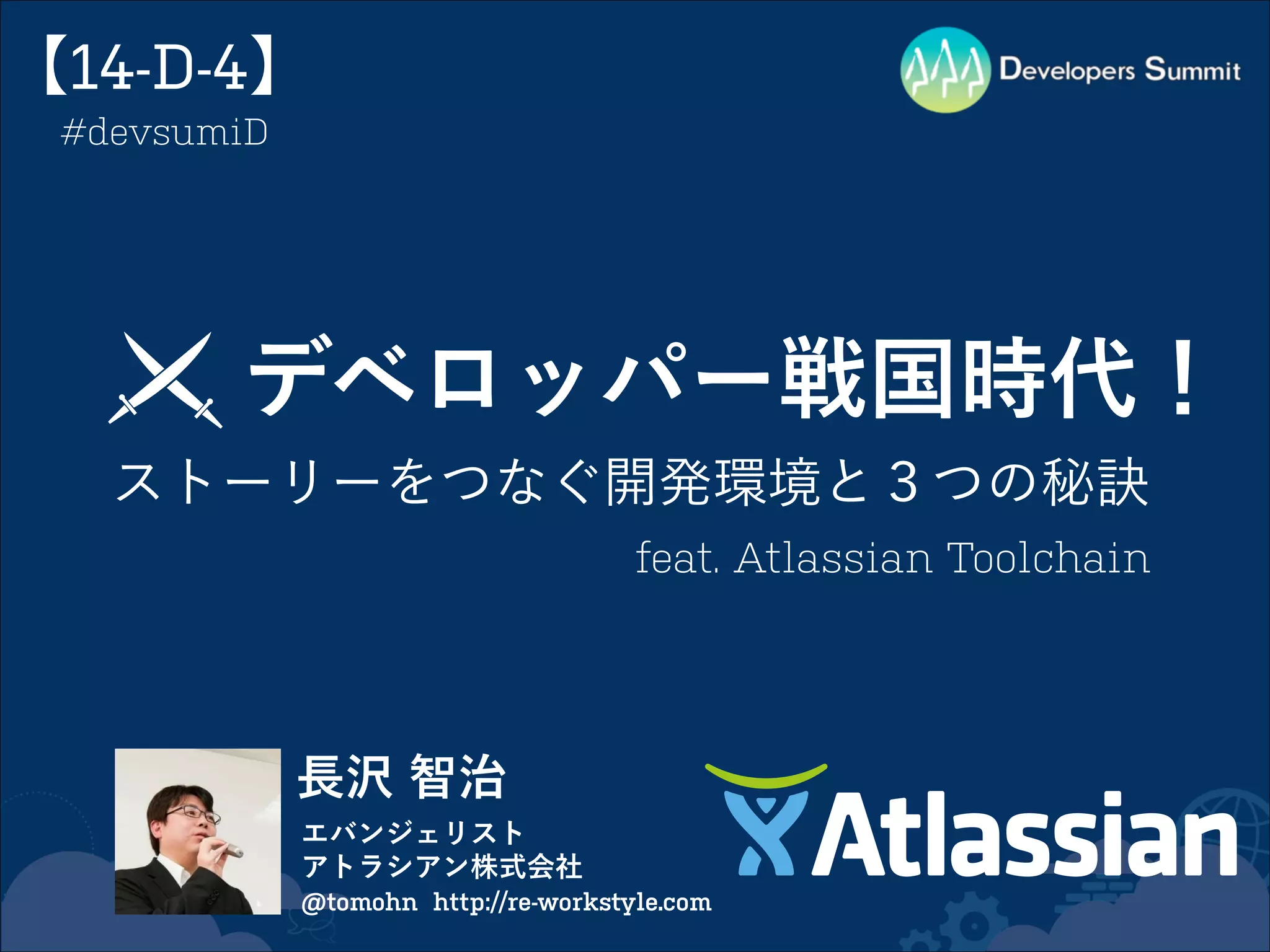 【14-D-4】
#devsumiD

Developers Summit

デベロッパー戦国時代！
ストーリーをつなぐ開発環境と３つの秘訣
feat. Atlassian Toolchain

長沢 智治
エバンジェリスト
アトラシアン株式会社
@tomohn http://re-workstyle.com

Atlassian